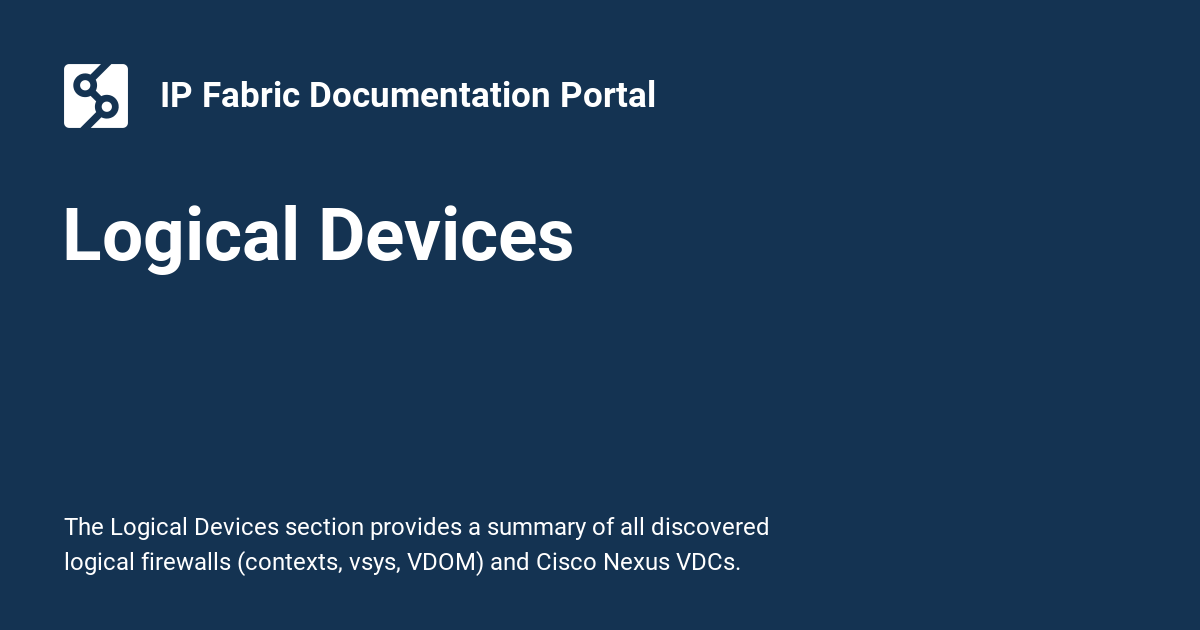 IP Fabric Documentation Portal

Logical Devices

The Logical Devices section provides a summary of all discovered logical firewalls (contexts, vsys, VDOM) and Cisco Nexus VDCs.